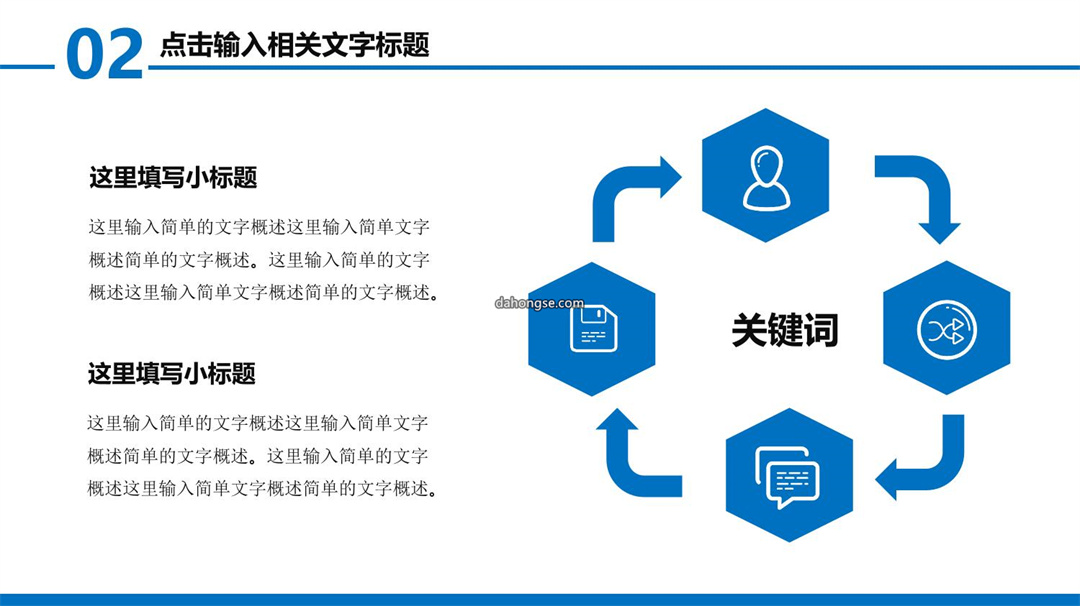 02 点击输入相关文字标题

这里填写小标题

这里输入简单的文字概述这里输入简单文字概述简单的文字概述。这里输入简单的文字概述这里输入简单文字概述简单的文字概述。

这里填写小标题

这里输入简单的文字概述这里输入简单文字概述简单的文字概述。这里输入简单的文字概述这里输入简单文字概述简单的文字概述。

dahongse.com

关键词